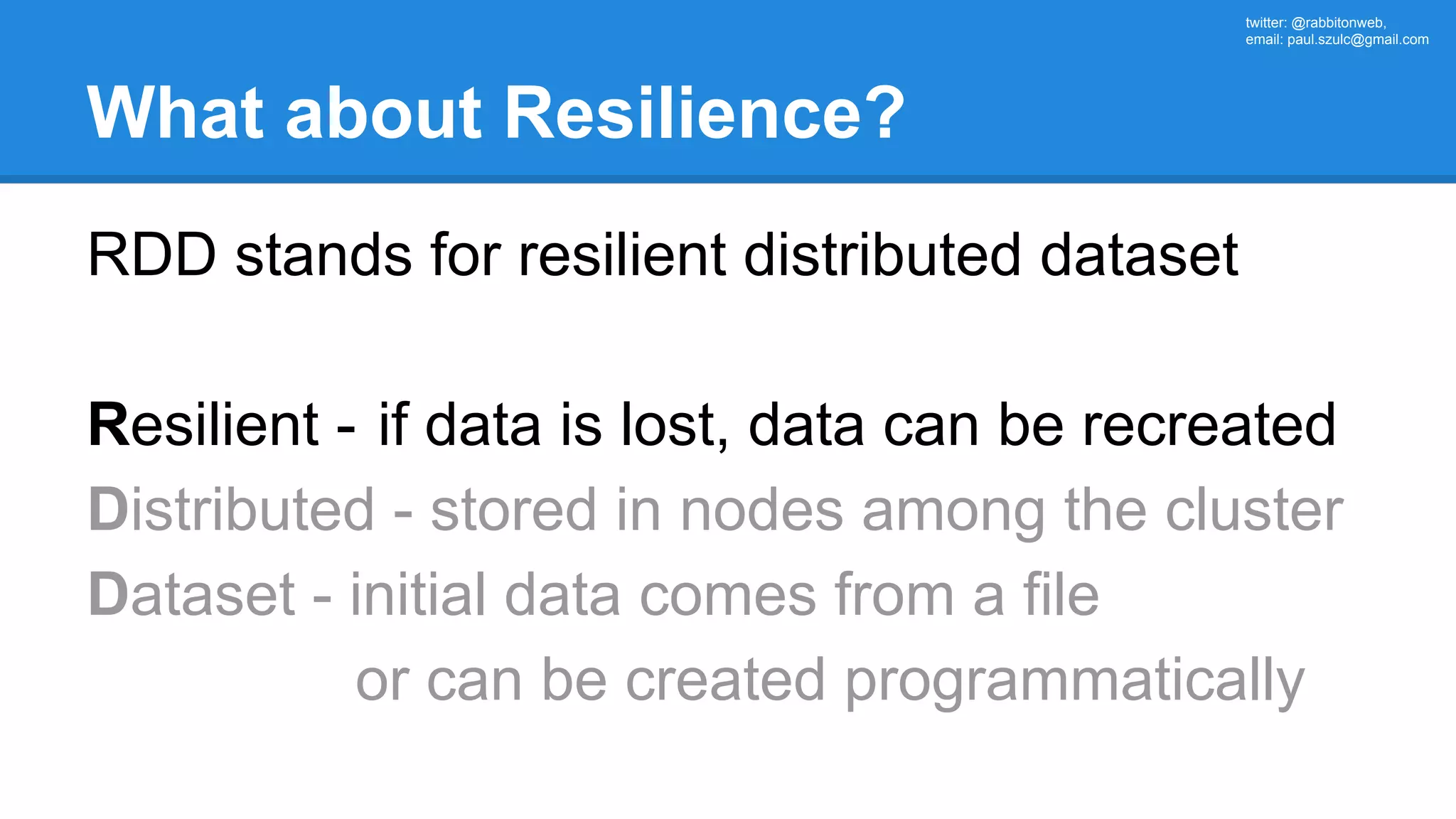 twitter: @rabbitonweb,
email: paul.szulc@gmail.com

What about Resilience?

RDD stands for resilient distributed dataset

Resilient - if data is lost, data can be recreated
Distributed - stored in nodes among the cluster
Dataset - initial data comes from a file
or can be created programmatically